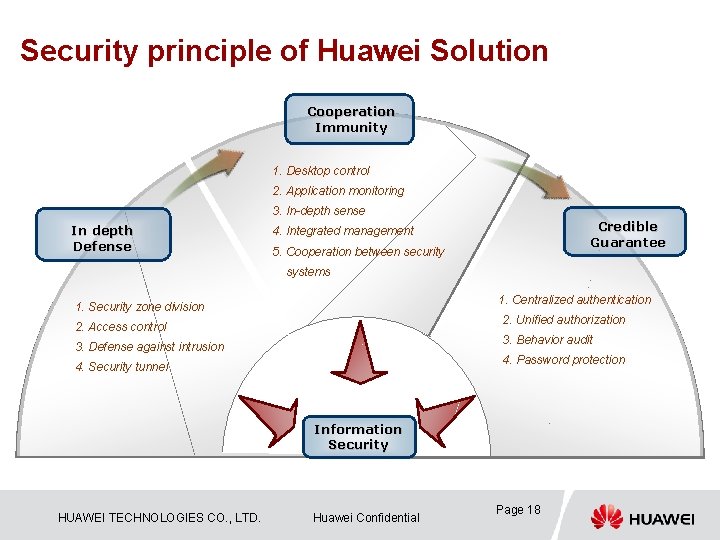 Security principle of Huawei Solution

Cooperation Immunity

1. Desktop control
2. Application monitoring
3. In-depth sense
4. Integrated management
5. Cooperation between security systems

In depth Defense

1. Security zone division
2. Access control
3. Defense against intrusion
4. Security tunnel

Credible Guarantee

1. Centralized authentication
2. Unified authorization
3. Behavior audit
4. Password protection

Information Security

HUAWEI TECHNOLOGIES CO., LTD.

Huawei Confidential

Page 18

HUAWEI